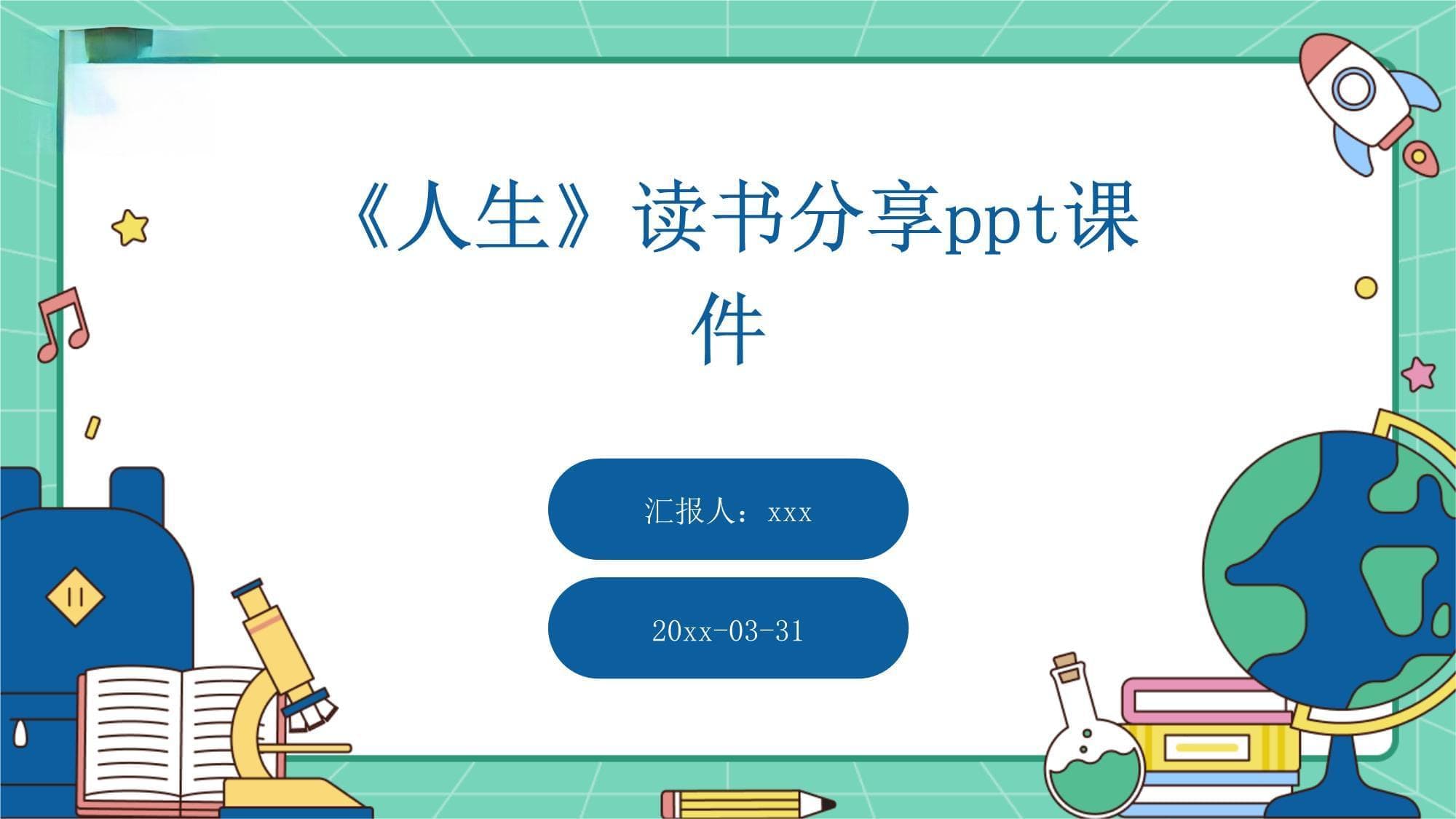 《人生》读书分享ppt课件

汇报人：xxx

20xx-03-31